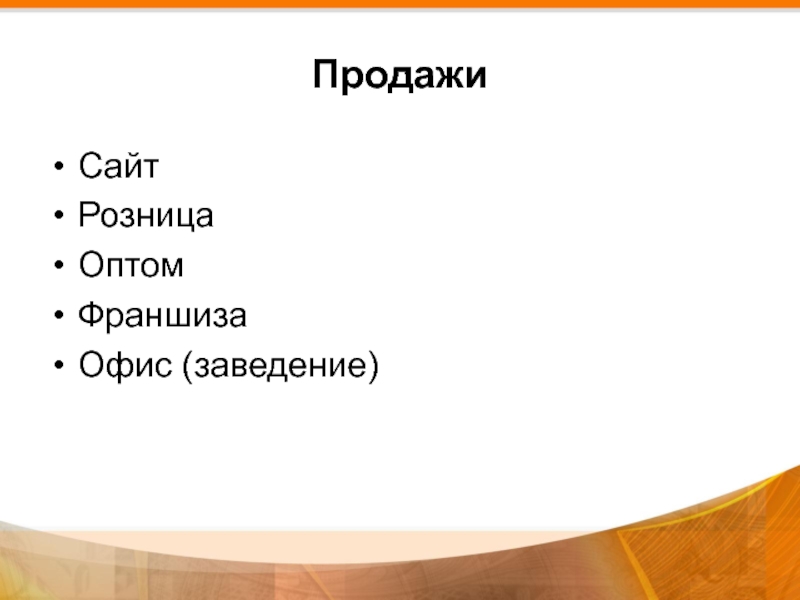 Продажи

• Сайт
• Розница
• Оптом
• Франшиза
• Офис (заведение)